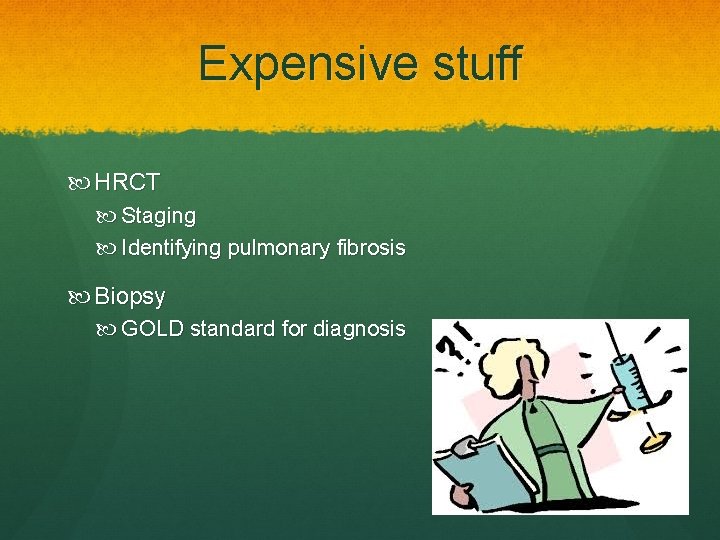 Expensive stuff

HRCT

Staging

Identifying pulmonary fibrosis

Biopsy

GOLD standard for diagnosis

?!